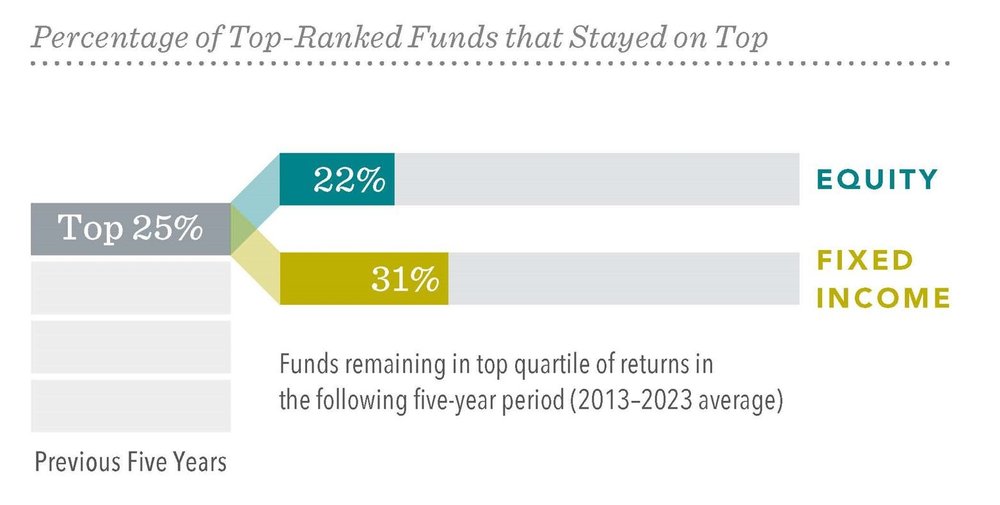 Percentage of Top-Ranked Funds that Stayed on Top

Top 25%

22%

EQUITY

31%

FIXED INCOME

Funds remaining in top quartile of returns in the following five-year period (2013–2023 average)

Previous Five Years